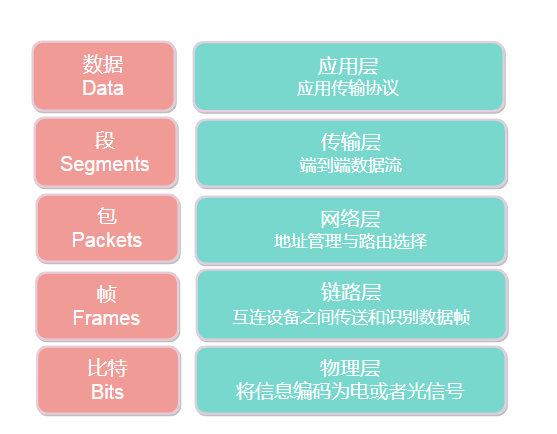 数据
Data

应用层
应用传输协议

段
Segments

传输层
端到端数据流

包
Packets

网络层
地址管理与路由选择

帧
Frames

链路层
互连设备之间传送和识别数据帧

比特
Bits

物理层
将信息编码为电或者光信号